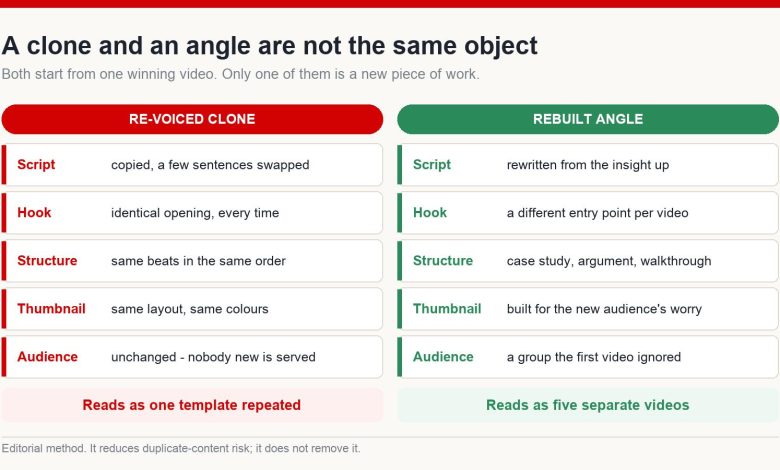 A clone and an angle are not the same object

Both start from one winning video. Only one of them is a new piece of work.

RE-VOICED CLONE

Script copied, a few sentences swapped

Hook identical opening, every time

Structure same beats in the same order

Thumbnail same layout, same colours

Audience unchanged - nobody new is served

Reads as one template repeated

REBUILT ANGLE

Script rewritten from the insight up

Hook a different entry point per video

Structure case study, argument, walkthrough

Thumbnail built for the new audience's worry

Audience a group the first video ignored

Reads as five separate videos

Editorial method. It reduces duplicate-content risk; it does not remove it.